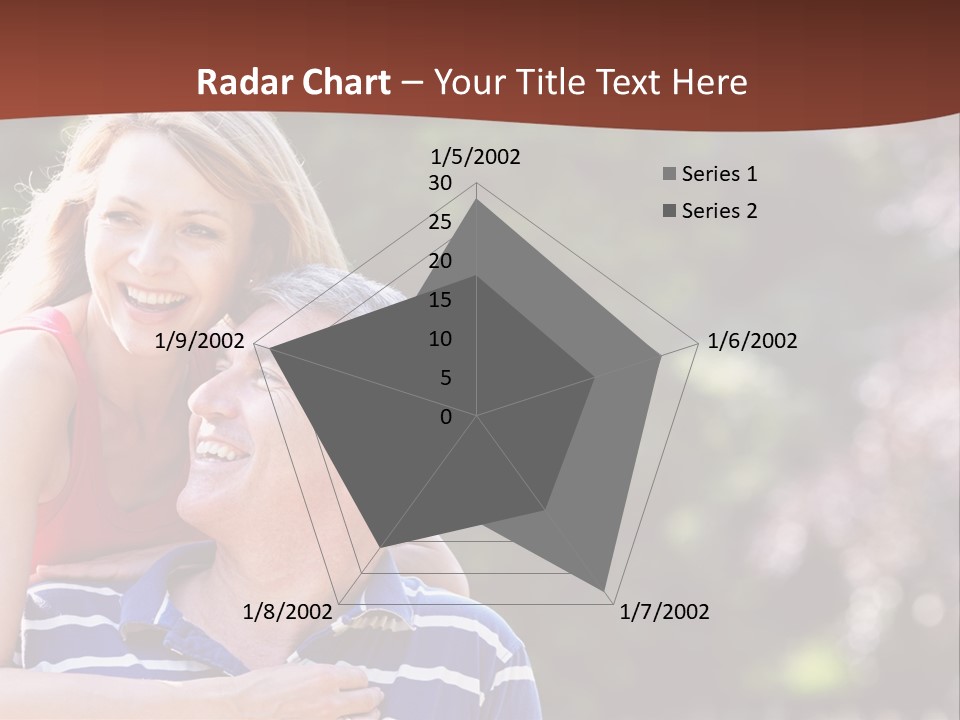 Radar Chart – Your Title Text Here

1/5/2002
30
25
20
15
10
5
0
1/6/2002
1/7/2002
1/8/2002
1/9/2002

Series 1
Series 2